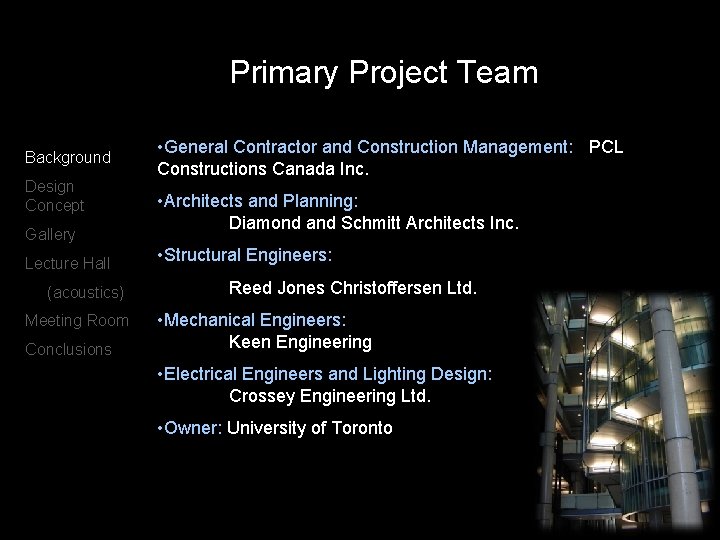 Primary Project Team

Background
Design Concept
Gallery
Lecture Hall
(acoustics)
Meeting Room
Conclusions

•General Contractor and Construction Management: PCL Constructions Canada Inc.

•Architects and Planning:
Diamond and Schmitt Architects Inc.

•Structural Engineers:
Reed Jones Christoffersen Ltd.

•Mechanical Engineers:
Keen Engineering

•Electrical Engineers and Lighting Design:
Crossey Engineering Ltd.

•Owner: University of Toronto